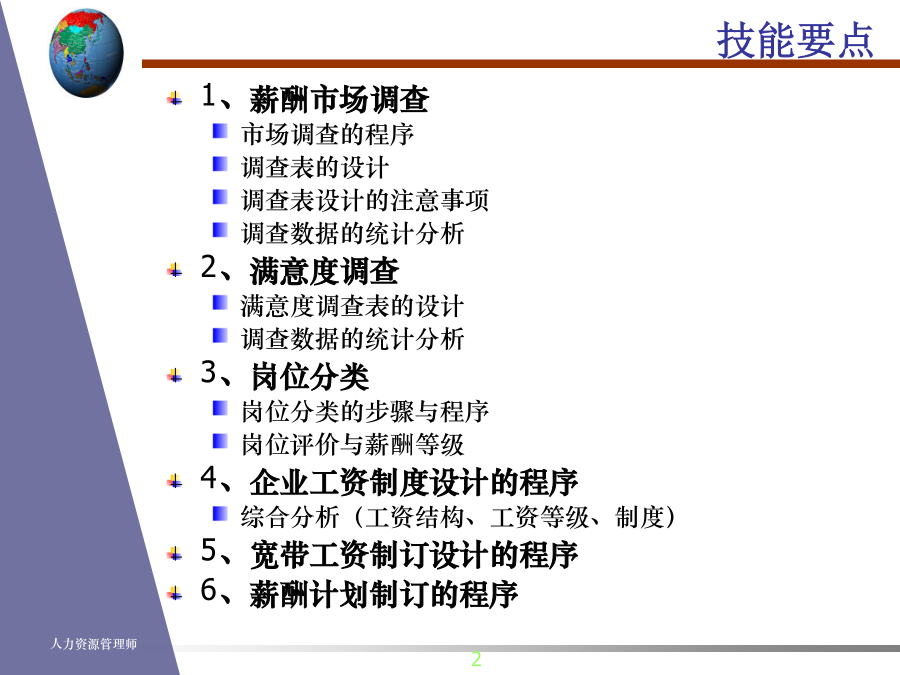 技能要点

1、薪酬市场调查
市场调查的程序
调查表的设计
调查表设计的注意事项
调查数据的统计分析
2、满意度调查
满意度调查表的设计
调查数据的统计分析
3、岗位分类
岗位分类的步骤与程序
岗位评价与薪酬等级
4、企业工资制度设计的程序
综合分析（工资结构、工资等级、制度）
5、宽带工资制订设计的程序
6、薪酬计划制订的程序

人力资源管理师

2